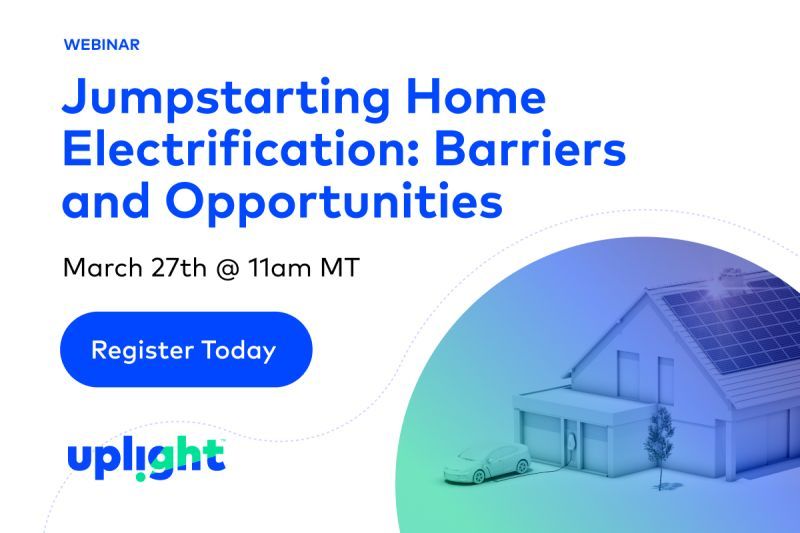 WEBINAR

Jumpstarting Home Electrification: Barriers and Opportunities

March 27th @ 11am MT

Register Today

uplight